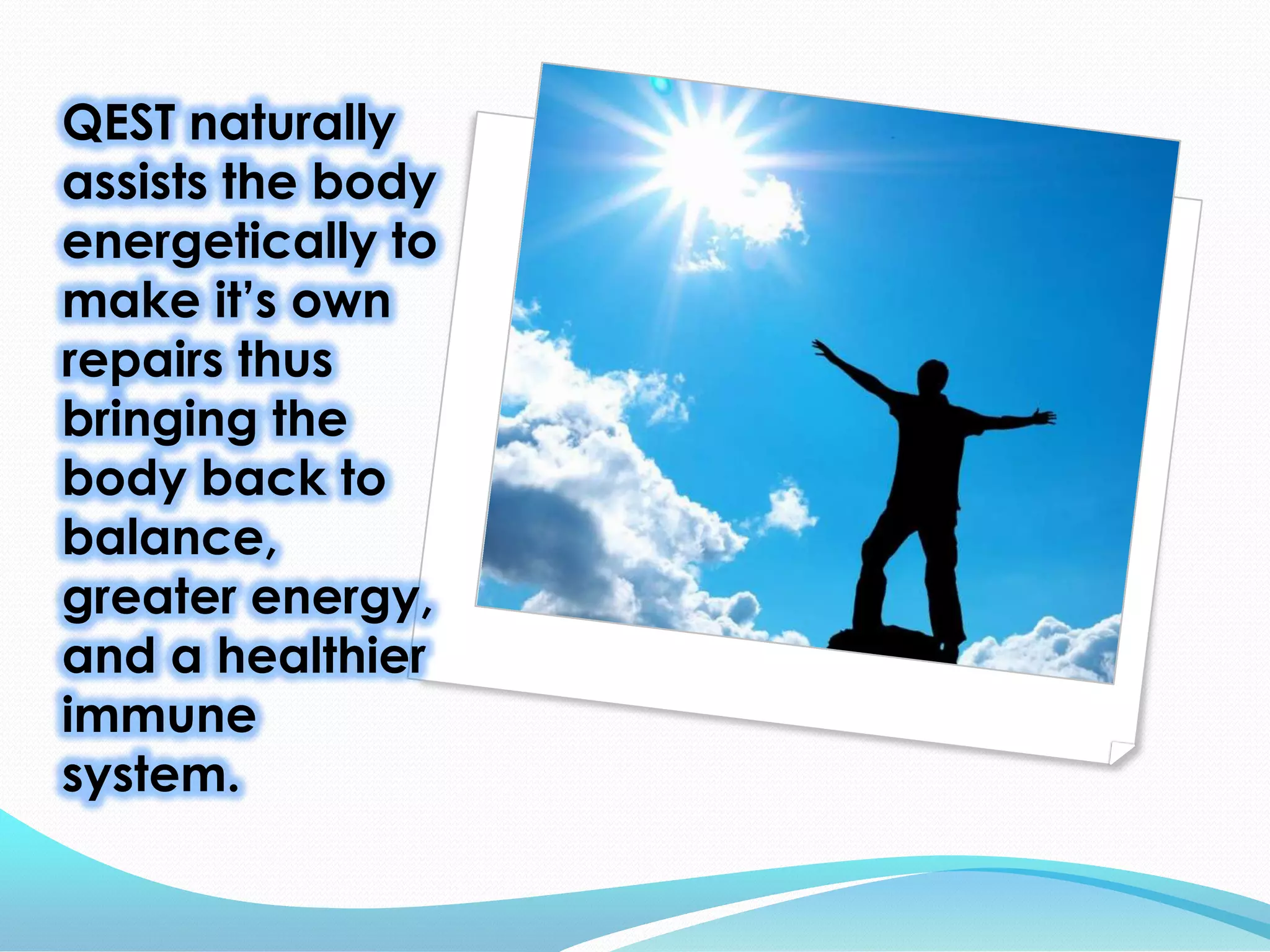 QEST naturally assists the body energetically to make it’s own repairs thus bringing the body back to balance, greater energy, and a healthier immune system.